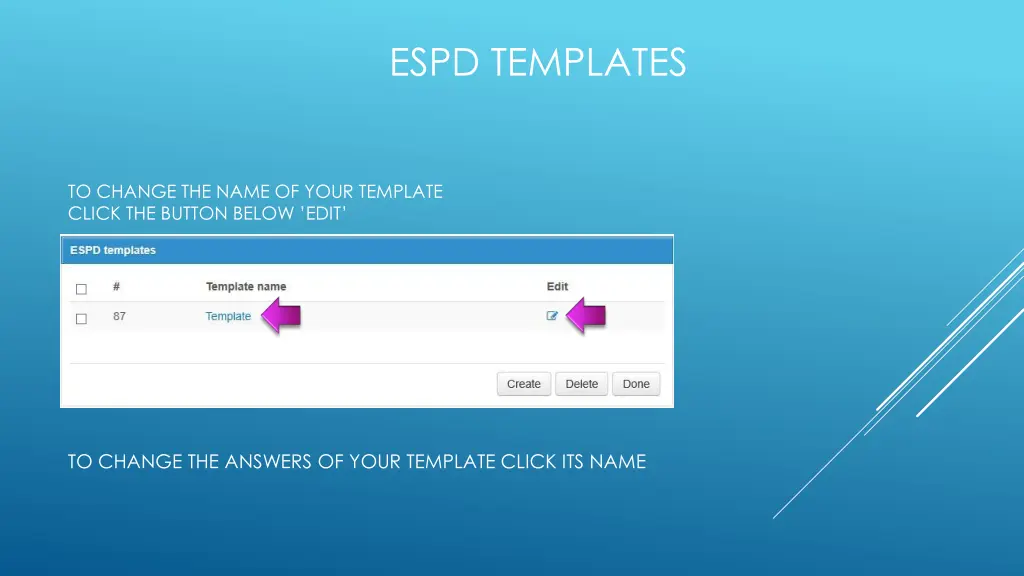 ESPD TEMPLATES

TO CHANGE THE NAME OF YOUR TEMPLATE CLICK THE BUTTON BELOW 'EDIT'

ESPD templates

| ☐ | # | Template name | Edit |
|---|---|---|---|
| ☐ | 87 | Template | |

Create Delete Done

TO CHANGE THE ANSWERS OF YOUR TEMPLATE CLICK ITS NAME